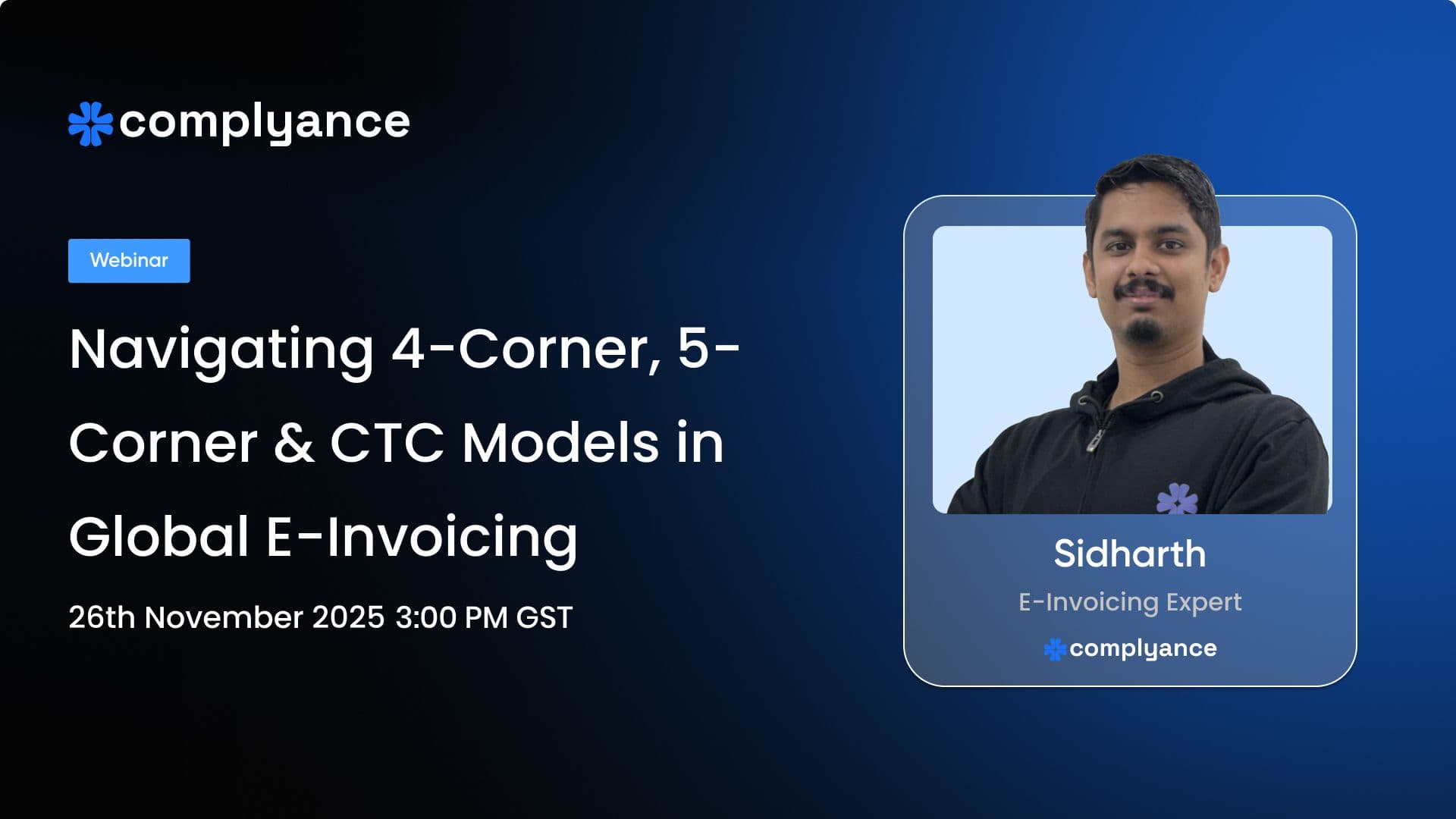 complyance

Webinar

Navigating 4-Corner, 5-Corner & CTC Models in Global E-Invoicing

26th November 2025 3:00 PM GST

Sidharth

E-Invoicing Expert

complyance